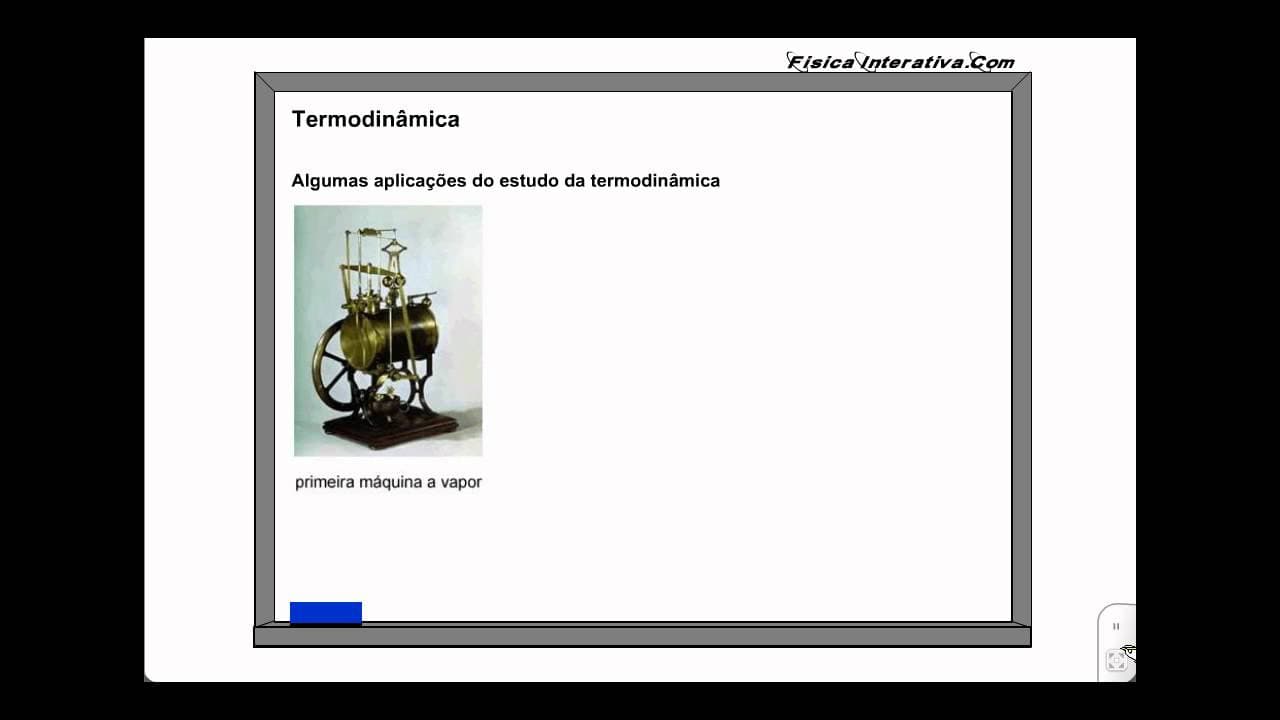 FisicaInterativa.Com

Termodinâmica

Algumas aplicações do estudo da termodinâmica

primeira máquina a vapor